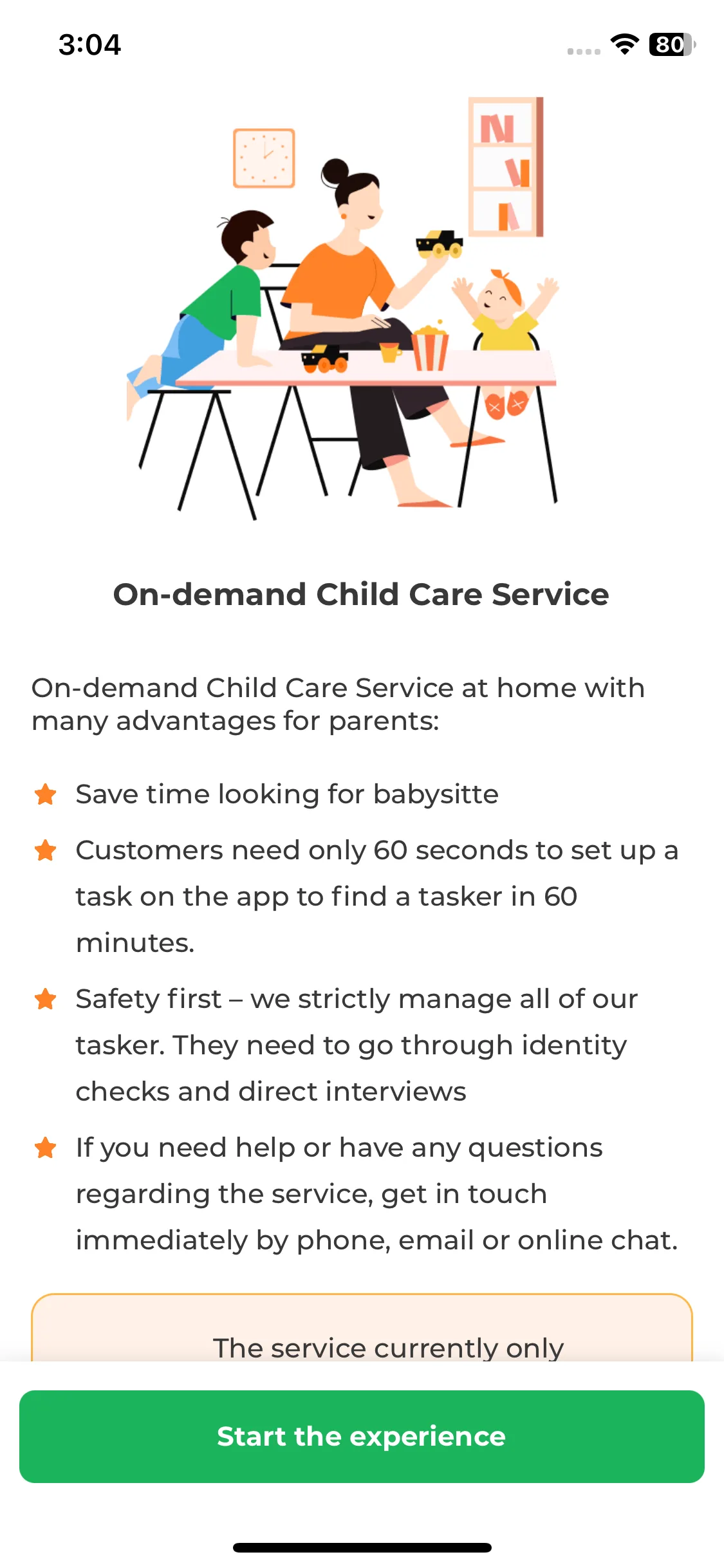 3:04

80

On-demand Child Care Service

On-demand Child Care Service at home with many advantages for parents:

Save time looking for babysitte

Customers need only 60 seconds to set up a task on the app to find a tasker in 60 minutes.

Safety first – we strictly manage all of our tasker. They need to go through identity checks and direct interviews

If you need help or have any questions regarding the service, get in touch immediately by phone, email or online chat.

The service currently only

Start the experience